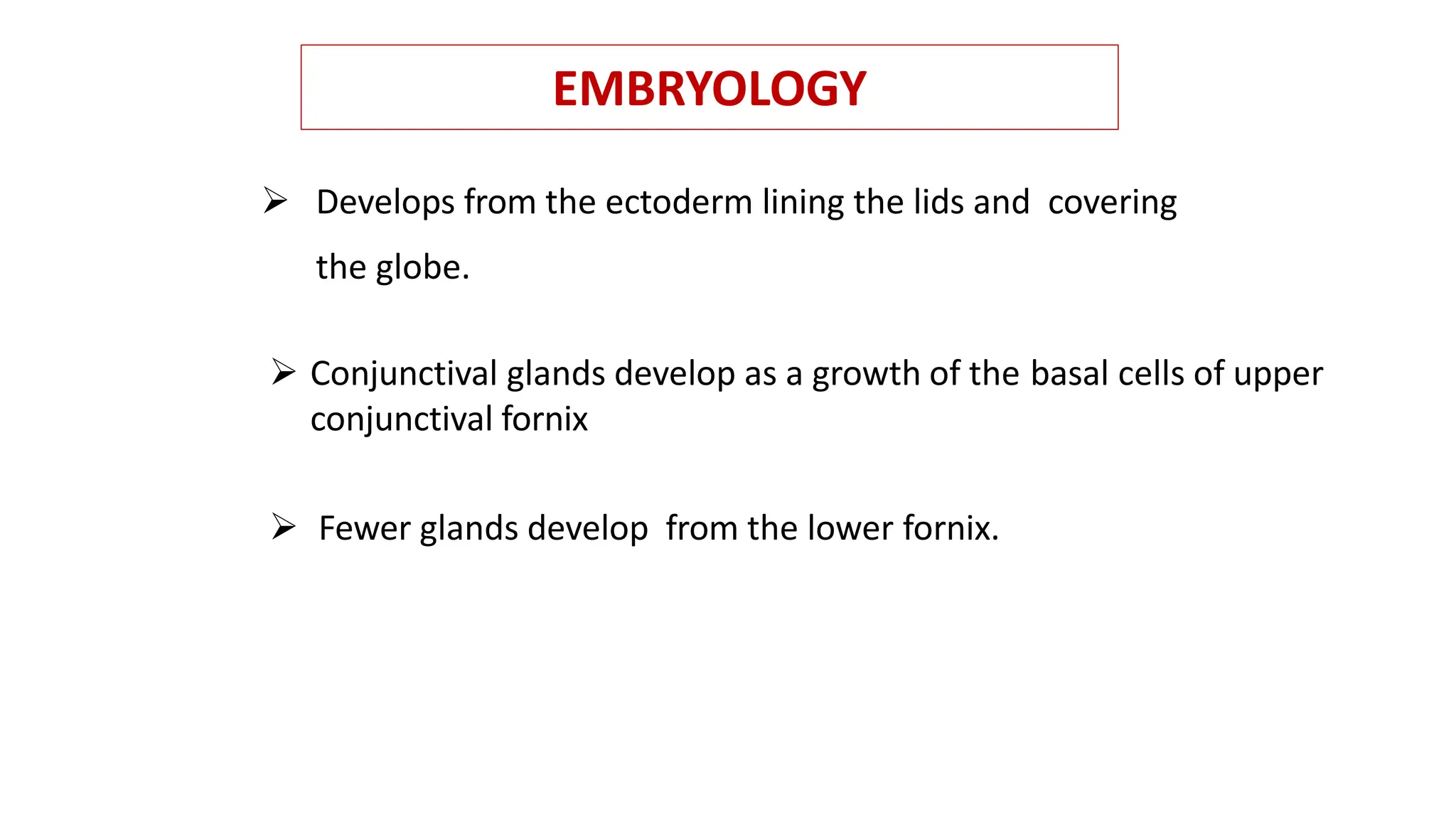 EMBRYOLOGY

➢ Develops from the ectoderm lining the lids and covering the globe.

➢ Conjunctival glands develop as a growth of the basal cells of upper conjunctival fornix

➢ Fewer glands develop from the lower fornix.